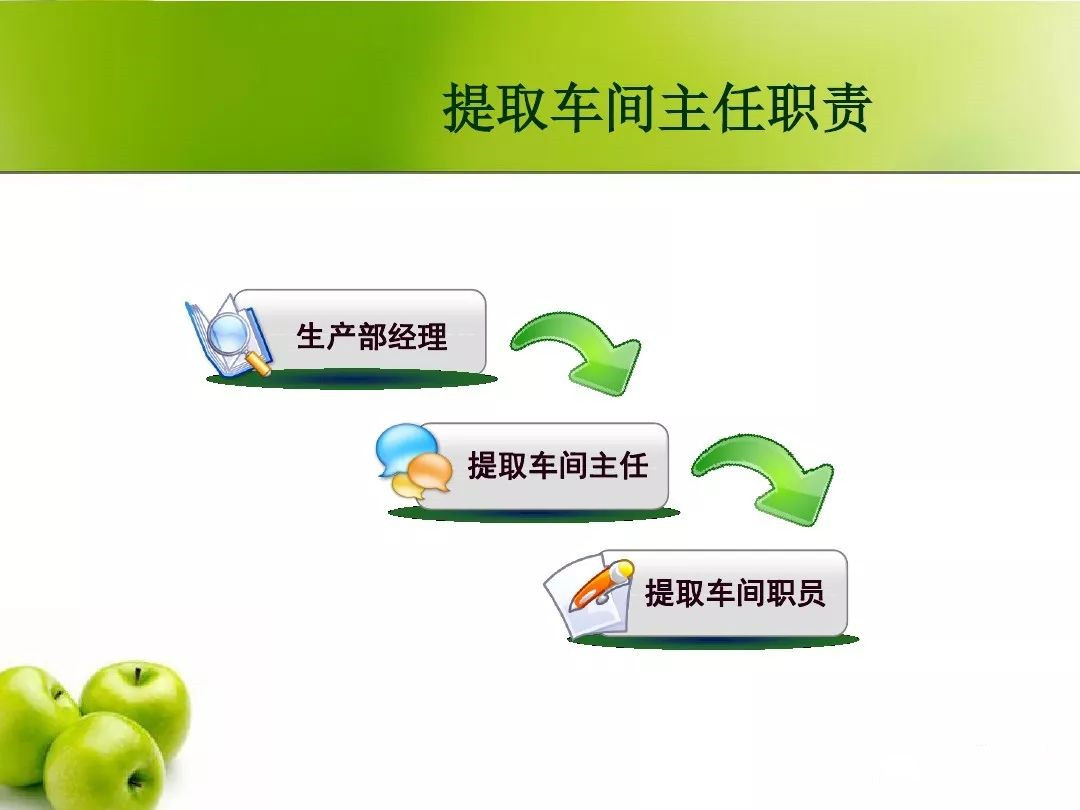 提取车间主任职责

生产部经理

提取车间主任

提取车间职员